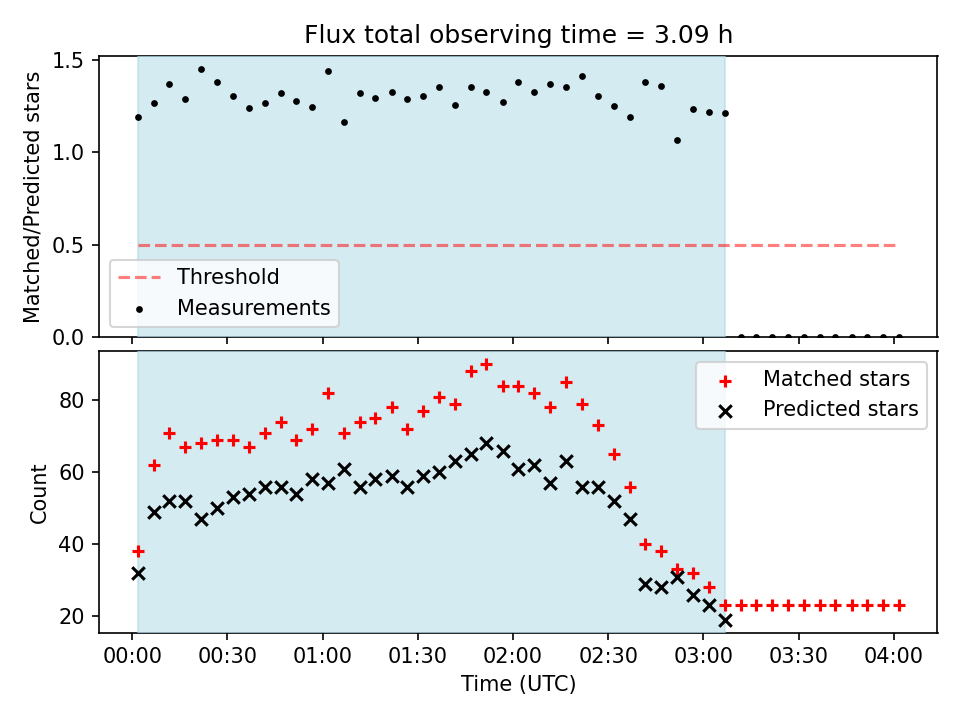 Flux total observing time = 3.09 h

Matched/Predicted stars

1.5
1.0
0.5
0.0

Threshold
Measurements

Count

80
60
40
20

Matched stars
Predicted stars

00:00 00:30 01:00 01:30 02:00 02:30 03:00 03:30 04:00

Time (UTC)